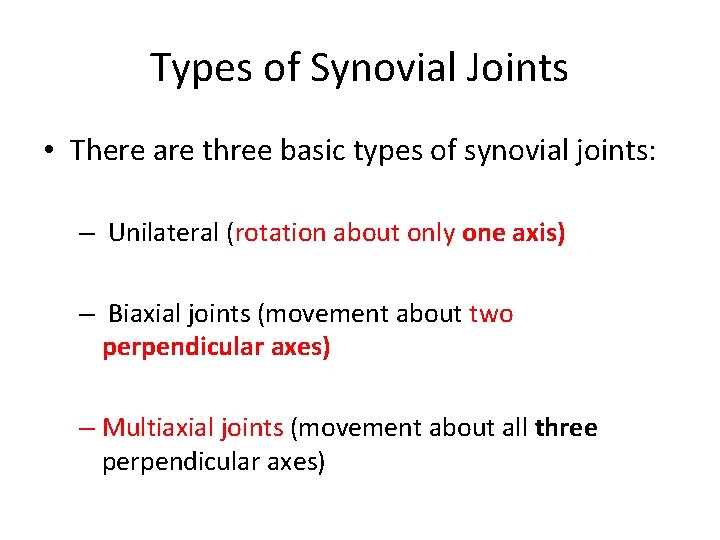 Types of Synovial Joints

• There are three basic types of synovial joints:

– Unilateral (rotation about only one axis)

– Biaxial joints (movement about two perpendicular axes)

– Multiaxial joints (movement about all three perpendicular axes)